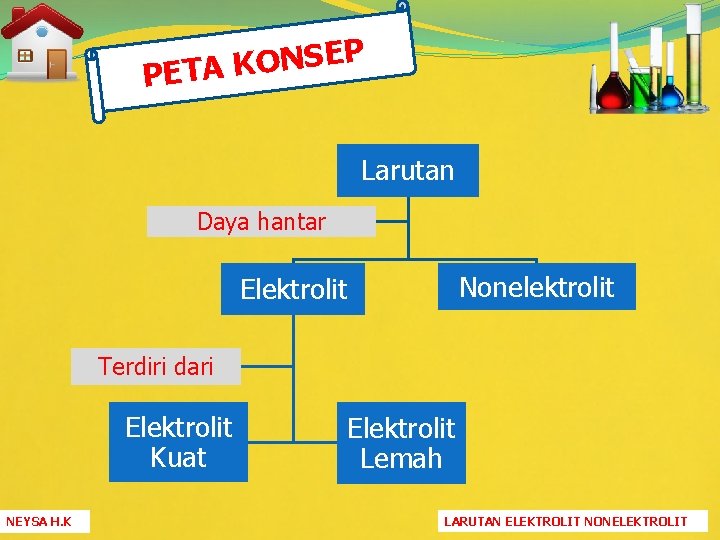 PETA KONSEP

Larutan

Daya hantar

Elektrolit

Nonelektrolit

Terdiri dari

Elektrolit Kuat

Elektrolit Lemah

NEYSA H.K

LARUTAN ELEKTROLIT NONELEKTROLIT